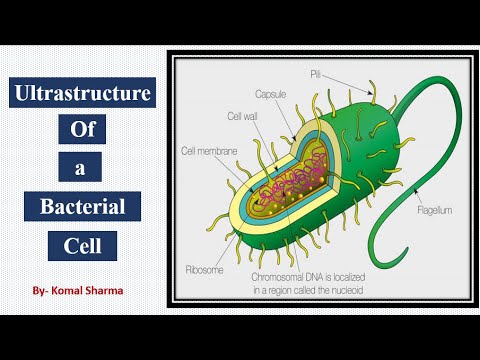 Ultrastructure
Of
a
Bacterial
Cell

By- Komal Sharma

Pili
Capsule
Cell wall
Cell membrane
Flagellum
Ribosome
Chromosomal DNA is localized in a region called the nucleoid